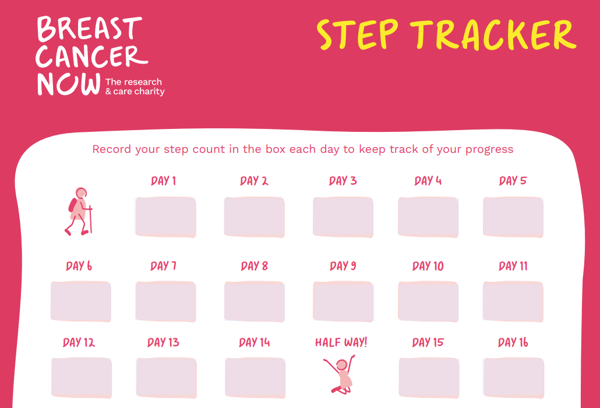 BREAST CANCER NOW The research & care charity

STEP TRACKER

Record your step count in the box each day to keep track of your progress

DAY 1 DAY 2 DAY 3 DAY 4 DAY 5

DAY 6 DAY 7 DAY 8 DAY 9 DAY 10 DAY 11

DAY 12 DAY 13 DAY 14 HALF WAY! DAY 15 DAY 16